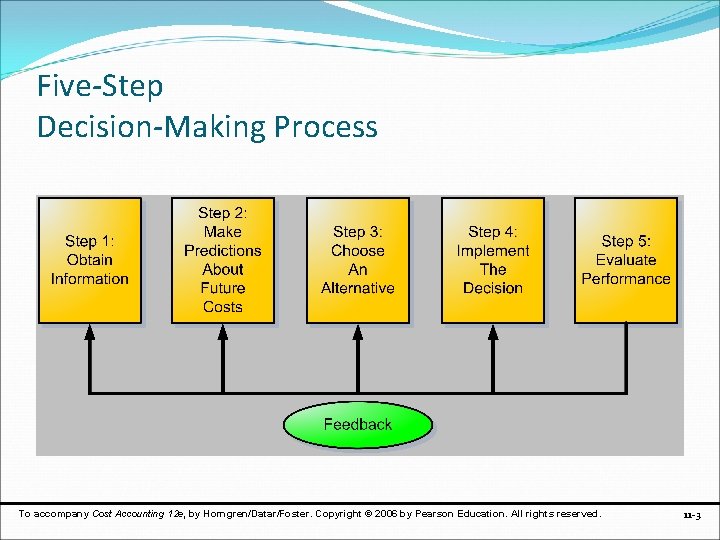 Five-Step
Decision-Making Process

Step 1: Obtain Information

Step 2: Make Predictions About Future Costs

Step 3: Choose An Alternative

Step 4: Implement The Decision

Step 5: Evaluate Performance

Feedback

To accompany Cost Accounting 12e, by Horngren/Datar/Foster. Copyright © 2006 by Pearson Education. All rights reserved.

11-3